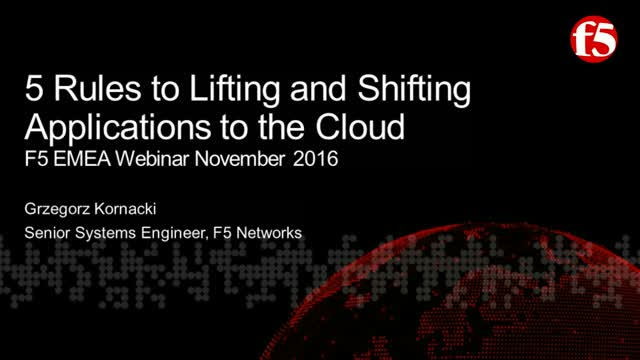 f5

5 Rules to Lifting and Shifting Applications to the Cloud
F5 EMEA Webinar November 2016

Grzegorz Kornacki
Senior Systems Engineer, F5 Networks